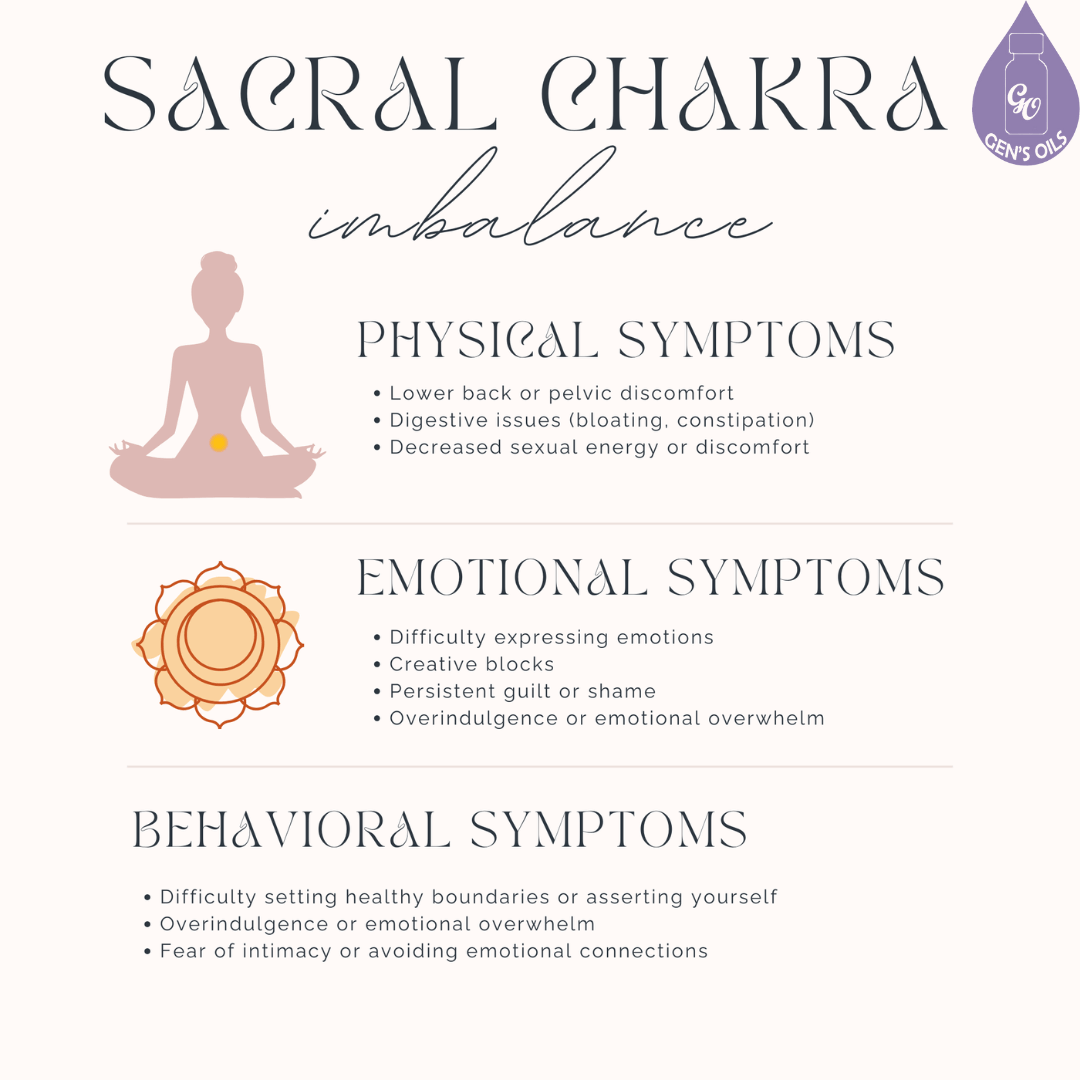 SACRAL CHAKRA
imbalance

GO
GEN'S OILS

PHYSICAL SYMPTOMS
• Lower back or pelvic discomfort
• Digestive issues (bloating, constipation)
• Decreased sexual energy or discomfort

EMOTIONAL SYMPTOMS
• Difficulty expressing emotions
• Creative blocks
• Persistent guilt or shame
• Overindulgence or emotional overwhelm

BEHAVIORAL SYMPTOMS
• Difficulty setting healthy boundaries or asserting yourself
• Overindulgence or emotional overwhelm
• Fear of intimacy or avoiding emotional connections